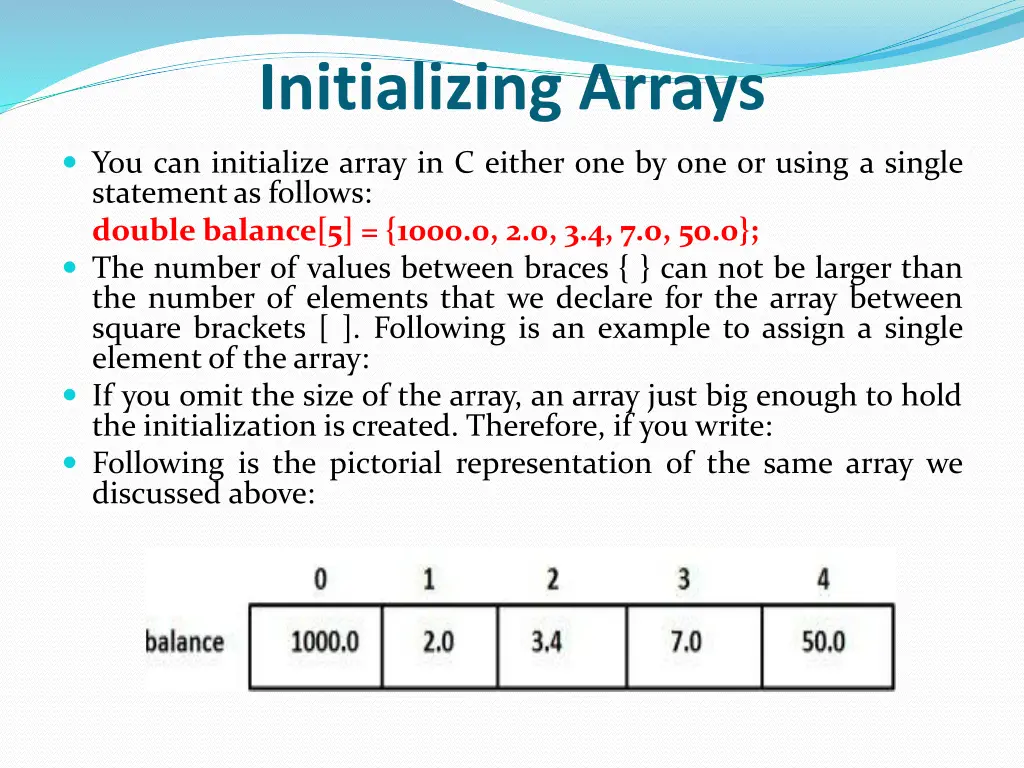 Initializing Arrays

You can initialize array in C either one by one or using a single statement as follows:
double balance[5] = {1000.0, 2.0, 3.4, 7.0, 50.0};

The number of values between braces { } can not be larger than the number of elements that we declare for the array between square brackets [ ]. Following is an example to assign a single element of the array:

If you omit the size of the array, an array just big enough to hold the initialization is created. Therefore, if you write:

Following is the pictorial representation of the same array we discussed above:

| | 0 | 1 | 2 | 3 | 4 |
|---|---|---|---|---|---|
| balance | 1000.0 | 2.0 | 3.4 | 7.0 | 50.0 |